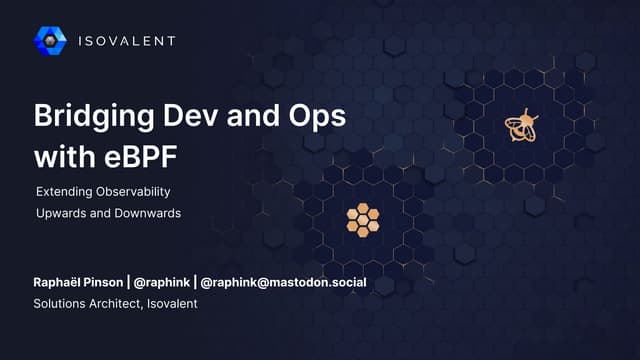 ISOVALENT

Bridging Dev and Ops with eBPF

Extending Observability Upwards and Downwards

Raphaël Pinson | @raphink | @raphink@mastodon.social
Solutions Architect, Isovalent